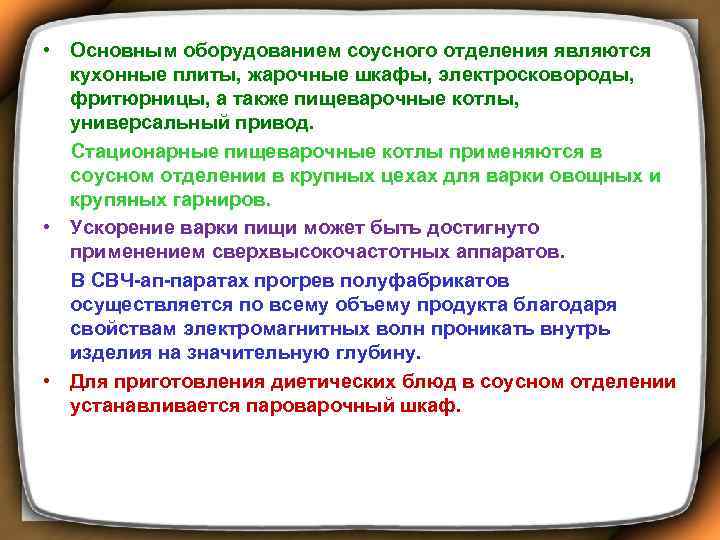 • Основным оборудованием соусного отделения являются кухонные плиты, жарочные шкафы, электросковороды, фритюрницы, а также пищеварочные котлы, универсальный привод.

Стационарные пищеварочные котлы применяются в соусном отделении в крупных цехах для варки овощных и крупяных гарниров.

• Ускорение варки пищи может быть достигнуто применением сверхвысокочастотных аппаратов.

В СВЧ-ап-паратах прогрев полуфабрикатов осуществляется по всему объему продукта благодаря свойствам электромагнитных волн проникать внутрь изделия на значительную глубину.

• Для приготовления диетических блюд в соусном отделении устанавливается пароварочный шкаф.